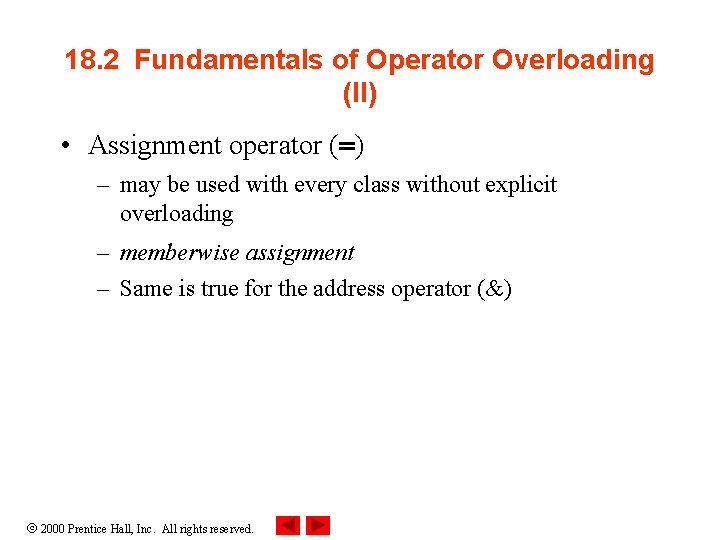 18.2 Fundamentals of Operator Overloading (II)

• Assignment operator (=)
– may be used with every class without explicit overloading
– memberwise assignment
– Same is true for the address operator (&)

© 2000 Prentice Hall, Inc. All rights reserved.